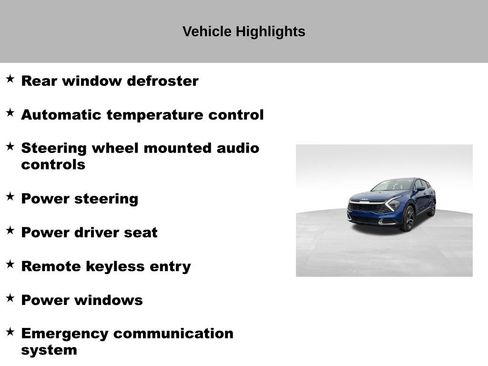 Vehicle Highlights

★ Rear window defroster

★ Automatic temperature control

★ Steering wheel mounted audio controls

★ Power steering

★ Power driver seat

★ Remote keyless entry

★ Power windows

★ Emergency communication system